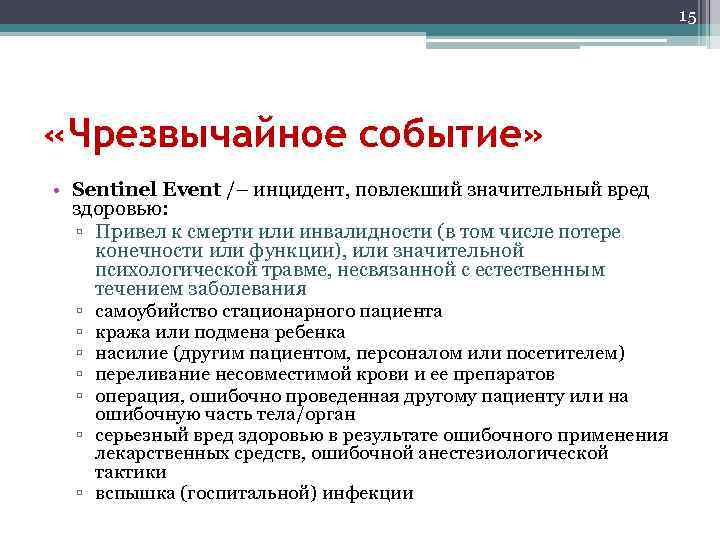 15

«Чрезвычайное событие»

• Sentinel Event /– инцидент, повлекший значительный вред здоровью:
▫ Привел к смерти или инвалидности (в том числе потере конечности или функции), или значительной психологической травме, несвязанной с естественным течением заболевания
▫ самоубийство стационарного пациента
▫ кража или подмена ребенка
▫ насилие (другим пациентом, персоналом или посетителем)
▫ переливание несовместимой крови и ее препаратов
▫ операция, ошибочно проведенная другому пациенту или на ошибочную часть тела/орган
▫ серьезный вред здоровью в результате ошибочного применения лекарственных средств, ошибочной анестезиологической тактики
▫ вспышка (госпитальной) инфекции